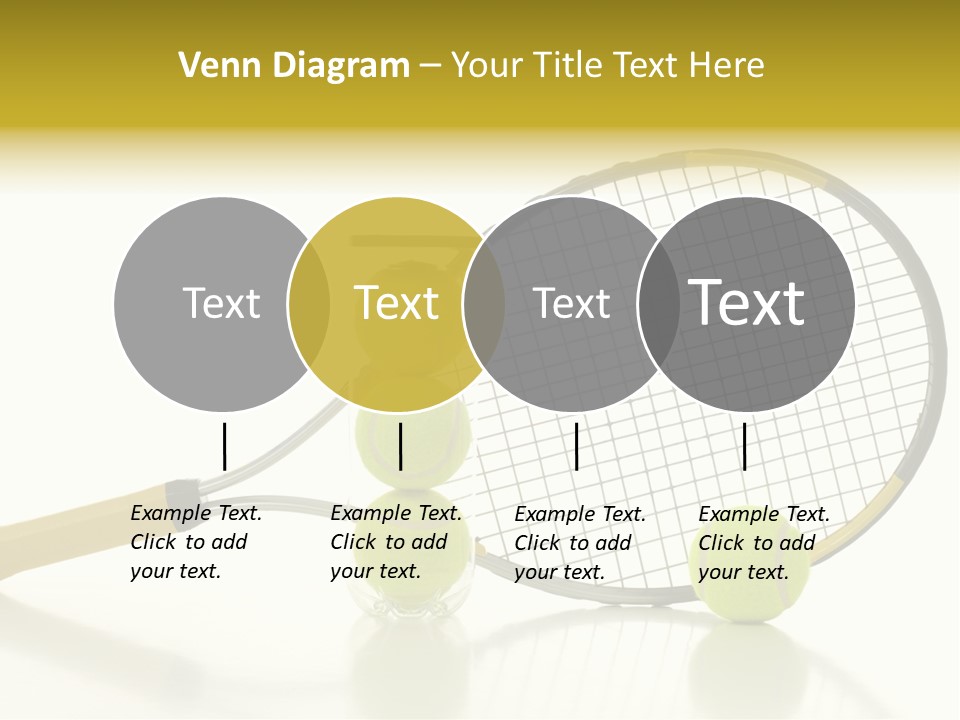 Venn Diagram – Your Title Text Here

Text

Text

Text

Text

Example Text. Click to add your text.

Example Text. Click to add your text.

Example Text. Click to add your text.

Example Text. Click to add your text.